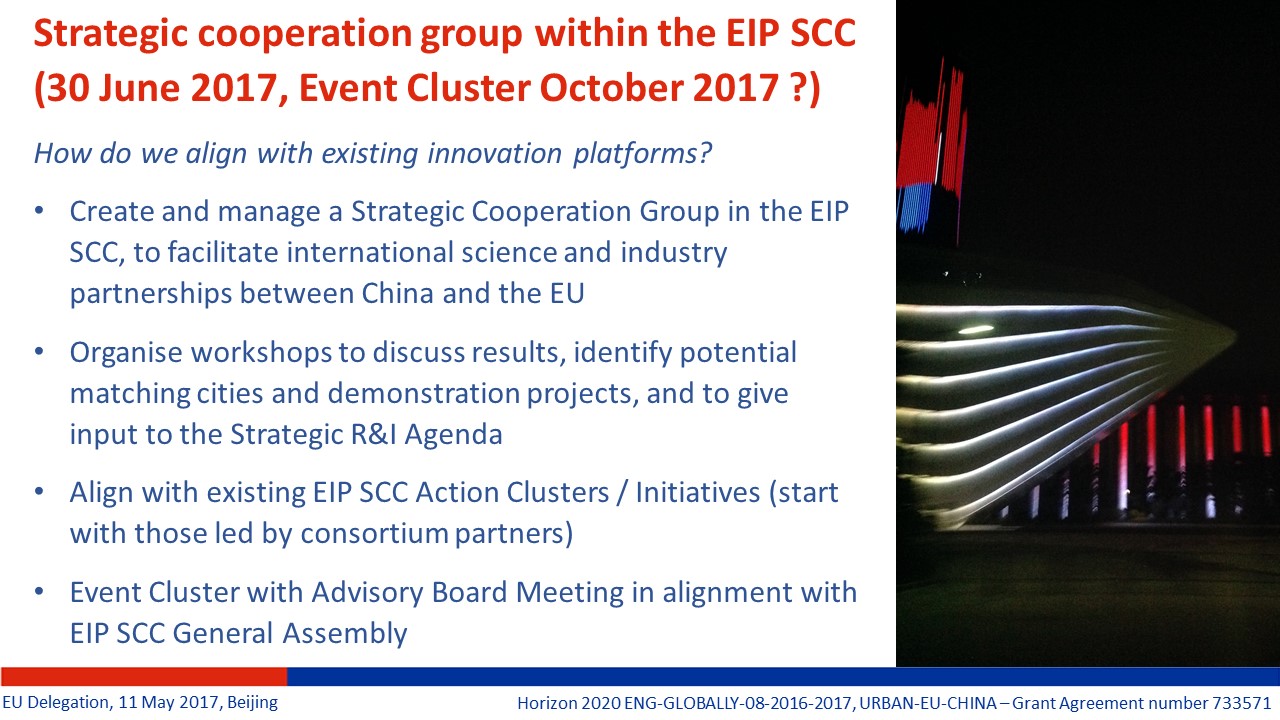 Strategic cooperation group within the EIP SCC (30 June 2017, Event Cluster October 2017 ?)

How do we align with existing innovation platforms?

• Create and manage a Strategic Cooperation Group in the EIP SCC, to facilitate international science and industry partnerships between China and the EU

• Organise workshops to discuss results, identify potential matching cities and demonstration projects, and to give input to the Strategic R&I Agenda

• Align with existing EIP SCC Action Clusters / Initiatives (start with those led by consortium partners)

• Event Cluster with Advisory Board Meeting in alignment with EIP SCC General Assembly

EU Delegation, 11 May 2017, Beijing

Horizon 2020 ENG-GLOBALLY-08-2016-2017, URBAN-EU-CHINA – Grant Agreement number 733571